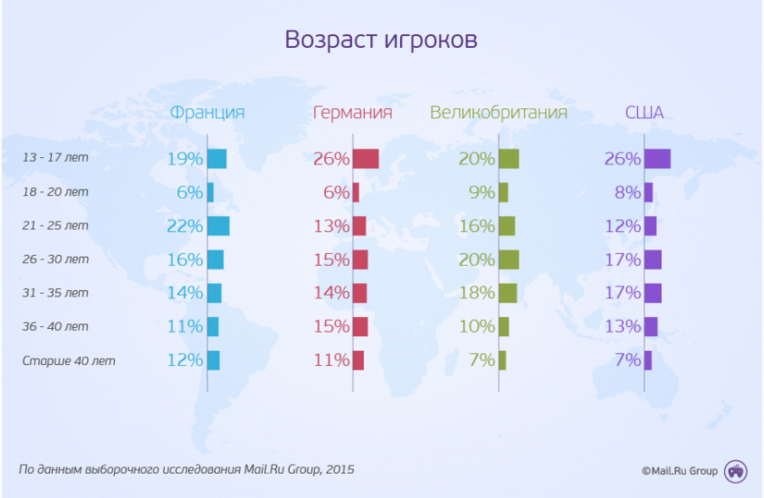 Возраст игроков

| | Франция | Германия | Великобритания | США |
|---|---|---|---|---|
| 13 - 17 лет | 19% | 26% | 20% | 26% |
| 18 - 20 лет | 6% | 6% | 9% | 8% |
| 21 - 25 лет | 22% | 13% | 16% | 12% |
| 26 - 30 лет | 16% | 15% | 20% | 17% |
| 31 - 35 лет | 14% | 14% | 18% | 17% |
| 36 - 40 лет | 11% | 15% | 10% | 13% |
| Старше 40 лет | 12% | 11% | 7% | 7% |

По данным выборочного исследования Mail.Ru Group, 2015

©Mail.Ru Group